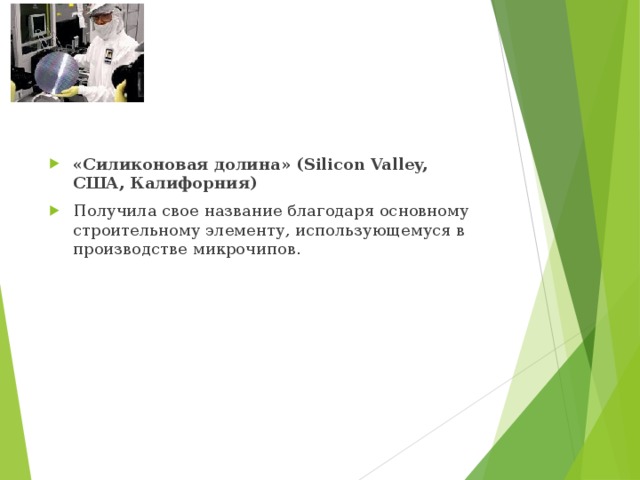 «Силиконовая долина» (Silicon Valley, США, Калифорния)

Получила свое название благодаря основному строительному элементу, использующемуся в производстве микрочипов.